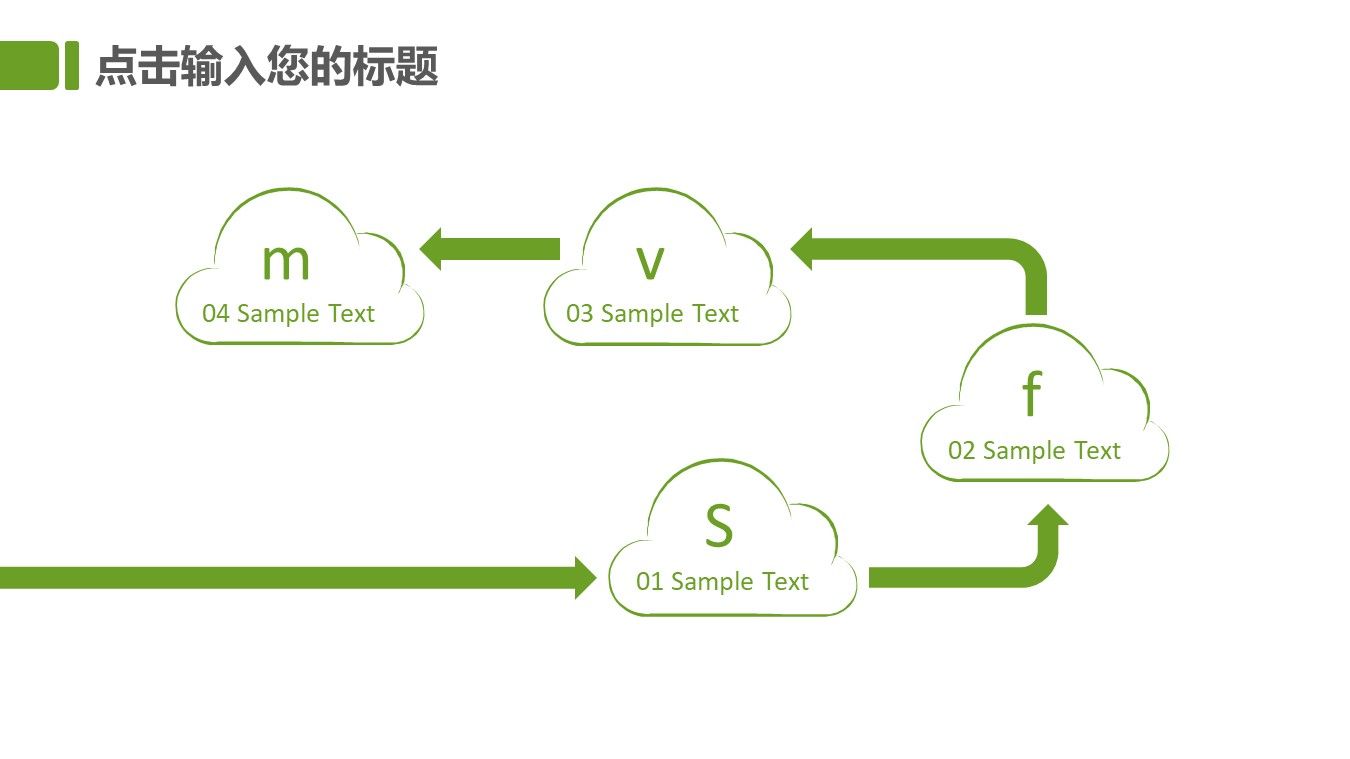 点击输入您的标题

m
04 Sample Text

v
03 Sample Text

f
02 Sample Text

s
01 Sample Text